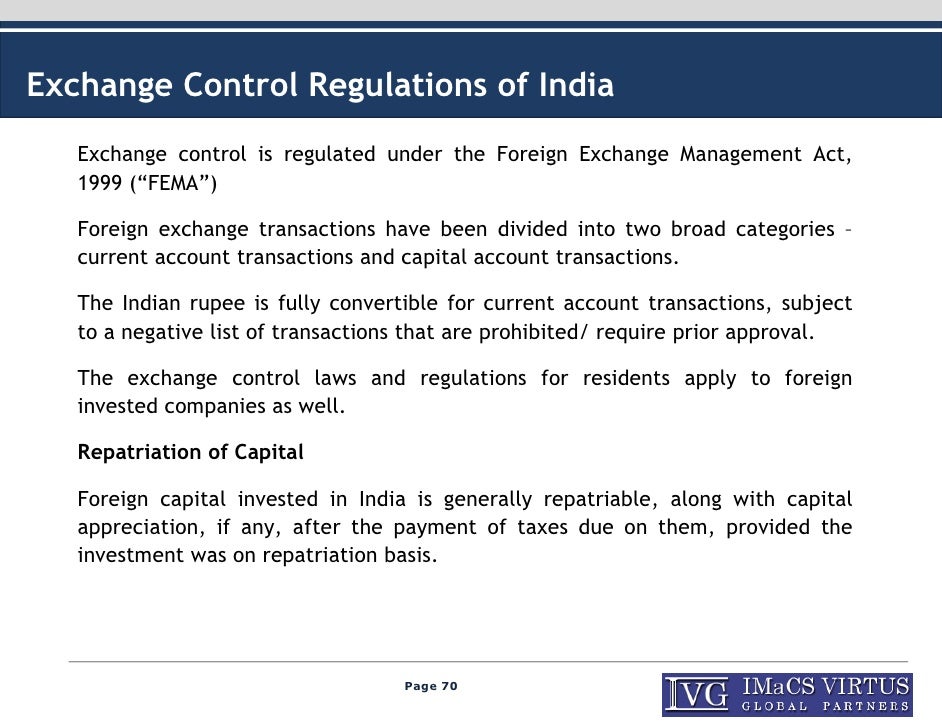 Exchange Control Regulations of India

Exchange control is regulated under the Foreign Exchange Management Act, 1999 (“FEMA”)

Foreign exchange transactions have been divided into two broad categories – current account transactions and capital account transactions.

The Indian rupee is fully convertible for current account transactions, subject to a negative list of transactions that are prohibited/ require prior approval.

The exchange control laws and regulations for residents apply to foreign invested companies as well.

Repatriation of Capital

Foreign capital invested in India is generally repatriable, along with capital appreciation, if any, after the payment of taxes due on them, provided the investment was on repatriation basis.

Page 70

IVG IMaCS VIRTUS GLOBAL PARTNERS